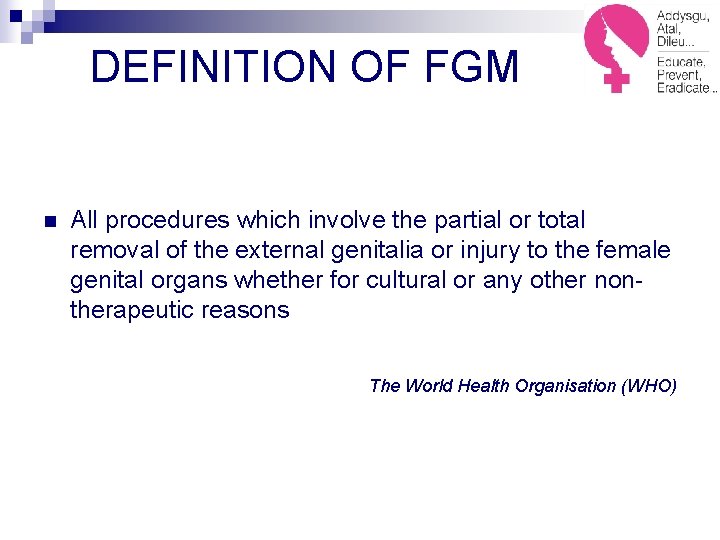 Addysgu,
Atal,
Dileu...
Educate,
Prevent,
Eradicate...

DEFINITION OF FGM

All procedures which involve the partial or total removal of the external genitalia or injury to the female genital organs whether for cultural or any other non-therapeutic reasons

The World Health Organisation (WHO)